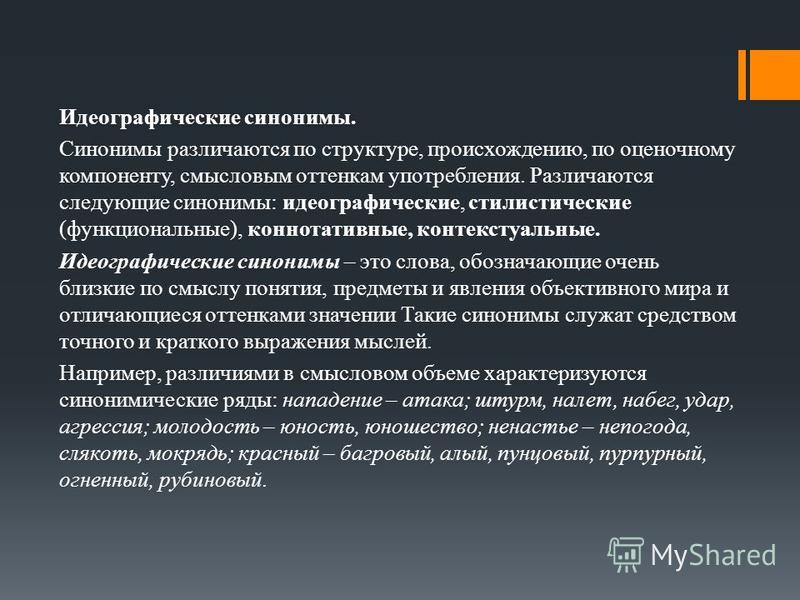 Идеографические синонимы.

Синонимы различаются по структуре, происхождению, по оценочному компоненту, смысловым оттенкам употребления. Различаются следующие синонимы: идеографические, стилистические (функциональные), коннотативные, контекстуальные.

Идеографические синонимы – это слова, обозначающие очень близкие по смыслу понятия, предметы и явления объективного мира и отличающиеся оттенками значении Такие синонимы служат средством точного и краткого выражения мыслей.

Например, различиями в смысловом объеме характеризуются синонимические ряды: нападение – атака; штурм, налет, набег, удар, агрессия; молодость – юность, юношество; ненастье – непогода, слякоть, мокрядь; красный – багровый, алый, пунцовый, пурпурный, огненный, рубиновый.

MyShared